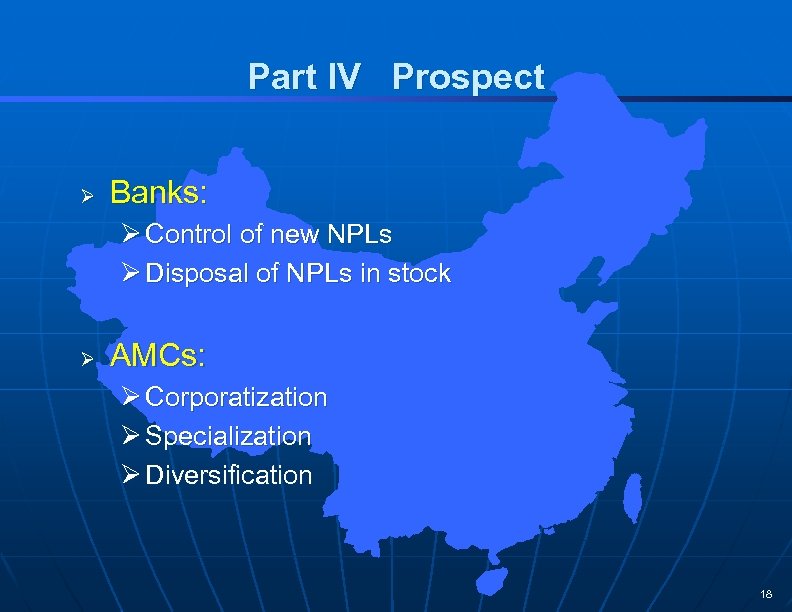 Part IV Prospect

➢ Banks:
➢ Control of new NPLs
➢ Disposal of NPLs in stock

➢ AMCs:
➢ Corporatization
➢ Specialization
➢ Diversification

18